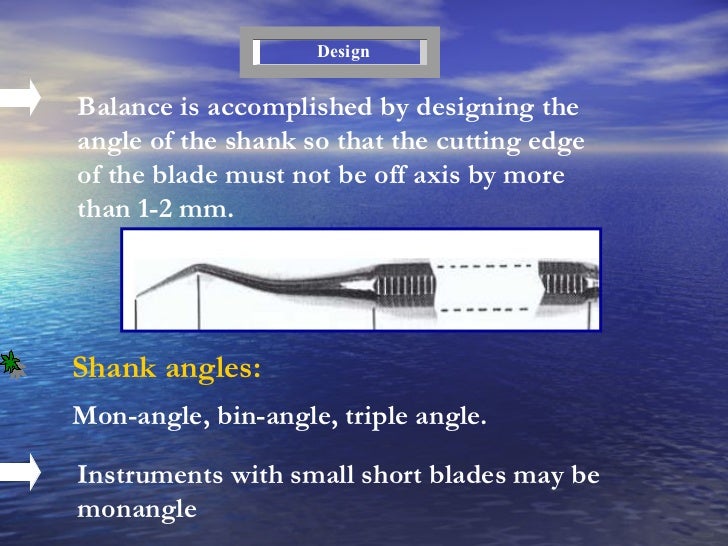 Design

Balance is accomplished by designing the angle of the shank so that the cutting edge of the blade must not be off axis by more than 1-2 mm.

Shank angles:

Mon-angle, bin-angle, triple angle.

Instruments with small short blades may be monangle